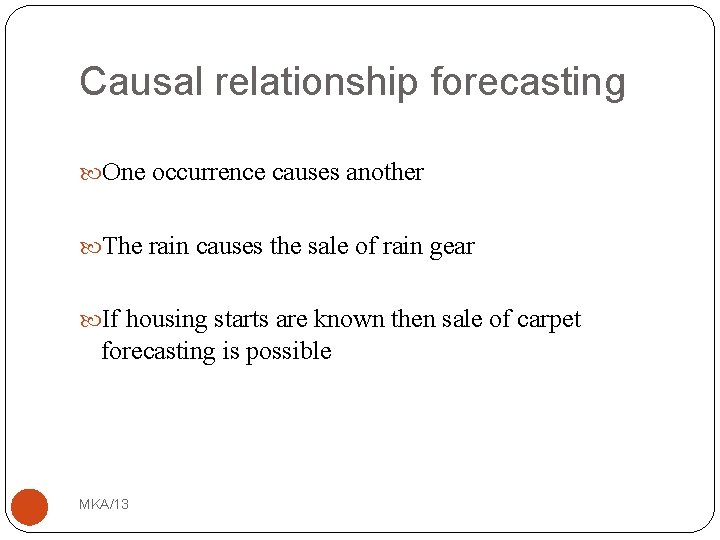 Causal relationship forecasting

One occurrence causes another

The rain causes the sale of rain gear

If housing starts are known then sale of carpet forecasting is possible

MKA/13